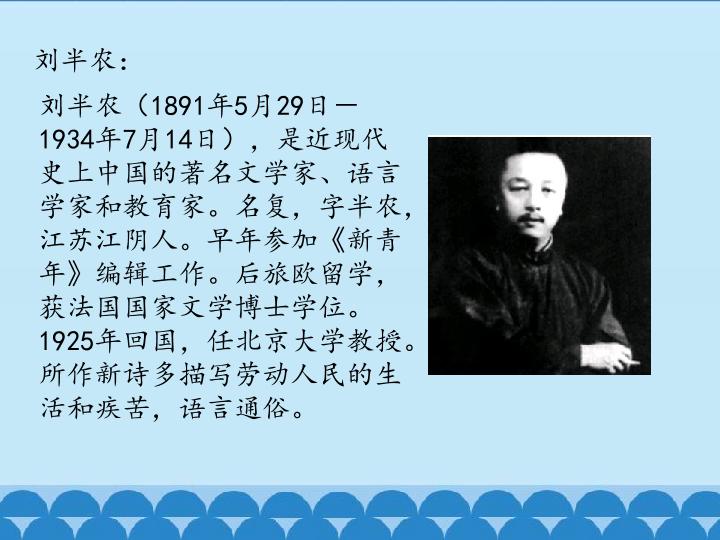 刘半农：

刘半农（1891年5月29日—1934年7月14日），是近现代史上中国的著名文学家、语言学家和教育家。名复，字半农，江苏江阴人。早年参加《新青年》编辑工作。后旅欧留学，获法国国家文学博士学位。1925年回国，任北京大学教授。所作新诗多描写劳动人民的生活和疾苦，语言通俗。